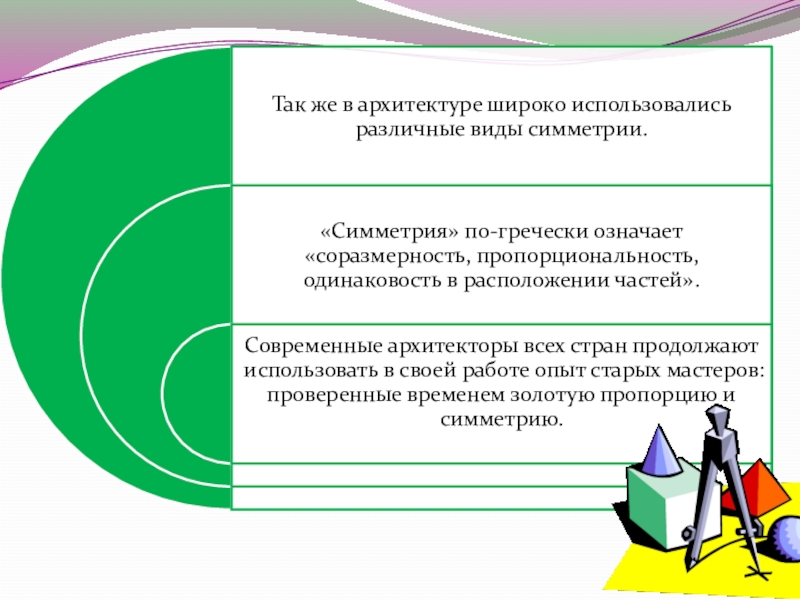 Так же в архитектуре широко использовались различные виды симметрии.

«Симметрия» по-гречески означает «соразмерность, пропорциональность, одинаковость в расположении частей».

Современные архитекторы всех стран продолжают использовать в своей работе опыт старых мастеров: проверенные временем золотую пропорцию и симметрию.